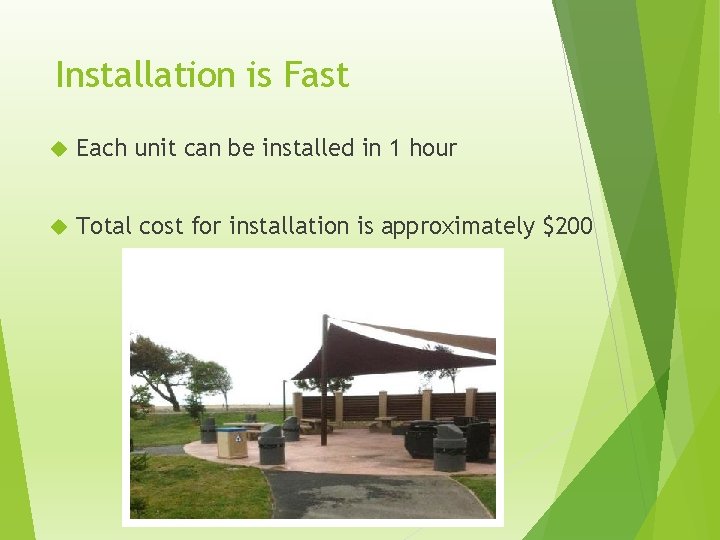 Installation is Fast

Each unit can be installed in 1 hour

Total cost for installation is approximately $200